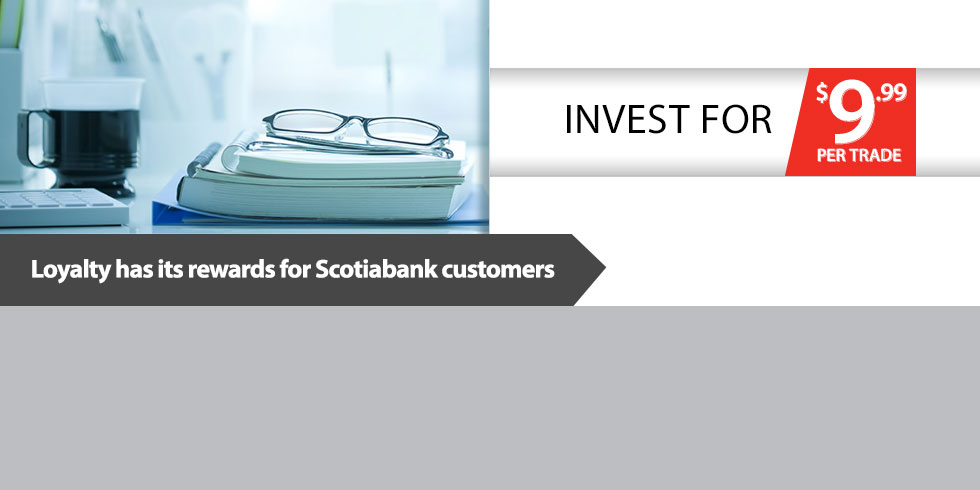 INVEST FOR $9.99 PER TRADE

Loyalty has its rewards for Scotiabank customers